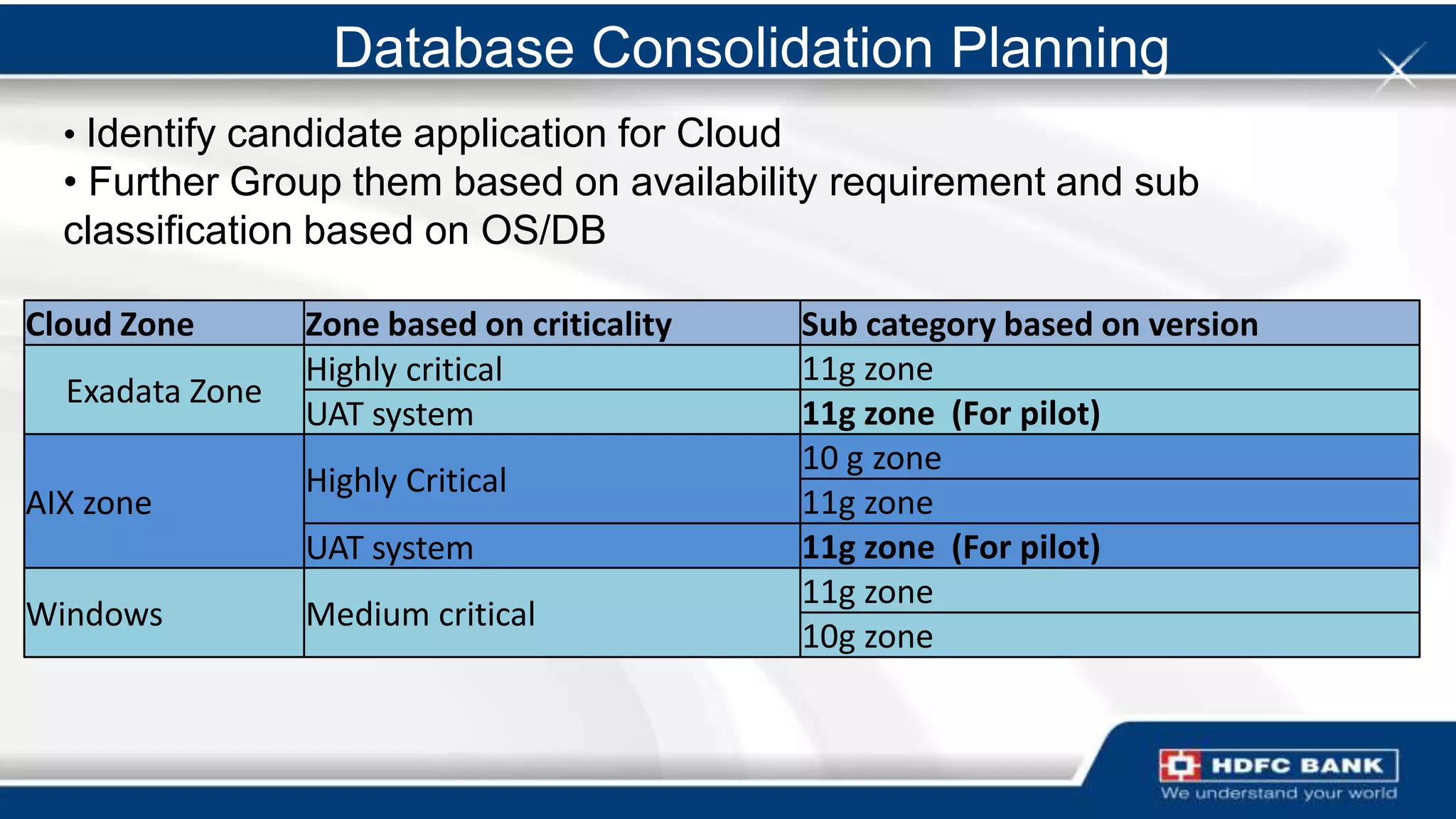 Database Consolidation Planning

• Identify candidate application for Cloud
• Further Group them based on availability requirement and sub classification based on OS/DB

| Cloud Zone | Zone based on criticality | Sub category based on version |
|---|---|---|
| Exadata Zone | Highly critical | 11g zone |
| | UAT system | **11g zone (For pilot)** |
| AIX zone | Highly Critical | 10 g zone |
| | | 11g zone |
| | UAT system | **11g zone (For pilot)** |
| Windows | Medium critical | 11g zone |
| | | 10g zone |

HDFC BANK
We understand your world